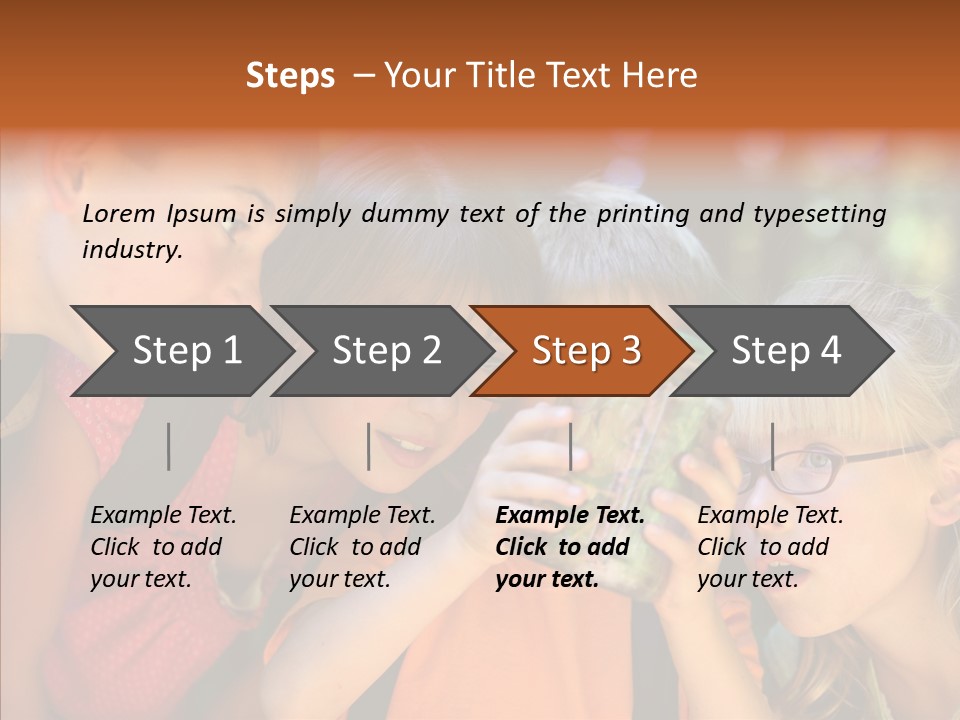 Steps – Your Title Text Here

Lorem Ipsum is simply dummy text of the printing and typesetting industry.

Step 1

Step 2

Step 3

Step 4

Example Text. Click to add your text.

Example Text. Click to add your text.

Example Text. Click to add your text.

Example Text. Click to add your text.